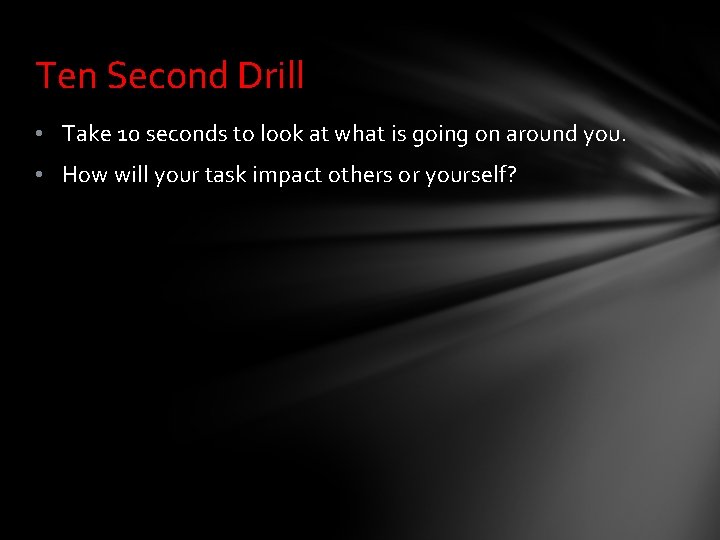 Ten Second Drill

• Take 10 seconds to look at what is going on around you.
• How will your task impact others or yourself?